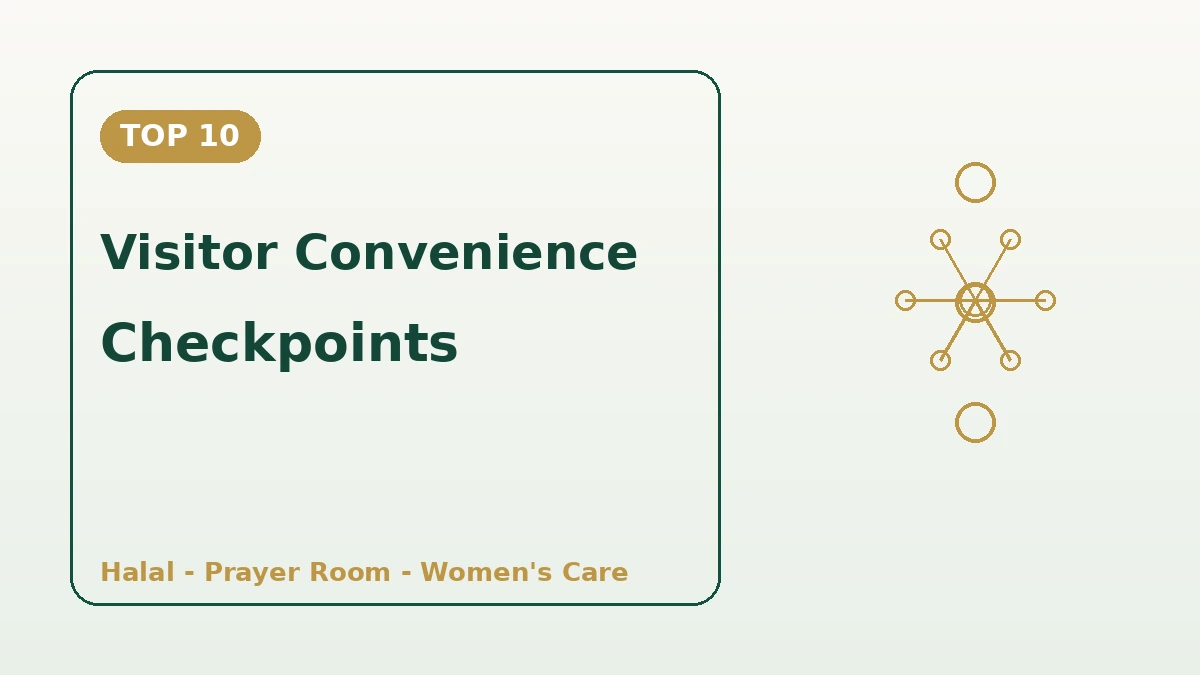 TOP 10

Visitor Convenience Checkpoints

Halal - Prayer Room - Women's Care